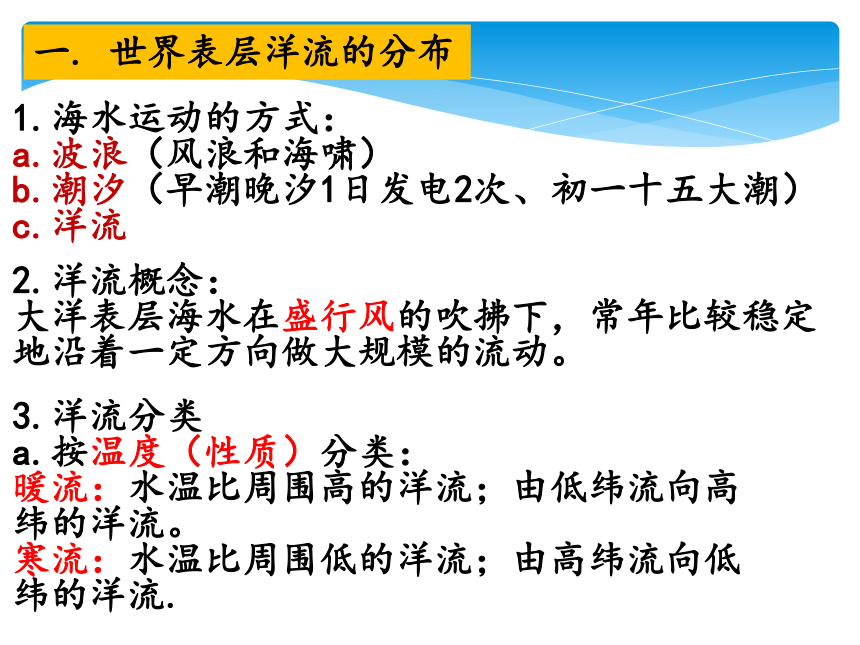 一. 世界表层洋流的分布

1. 海水运动的方式：
a. 波浪（风浪和海啸）
b. 潮汐（早潮晚汐1日发电2次、初一十五大潮）
c. 洋流

2. 洋流概念：
大洋表层海水在盛行风的吹拂下，常年比较稳定地沿着一定方向做大规模的流动。

3. 洋流分类
a. 按温度（性质）分类：
暖流：水温比周围高的洋流；由低纬流向高纬的洋流。
寒流：水温比周围低的洋流；由高纬流向低纬的洋流.